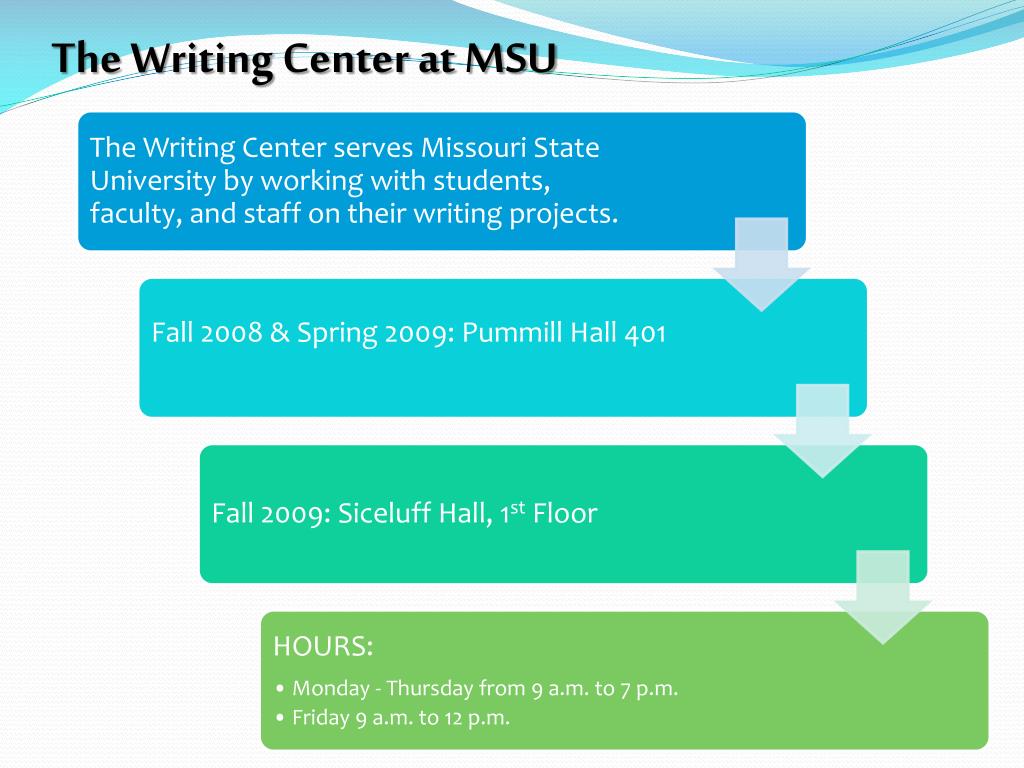 The Writing Center at MSU

The Writing Center serves Missouri State University by working with students, faculty, and staff on their writing projects.

Fall 2008 & Spring 2009: Pummill Hall 401

Fall 2009: Siceluff Hall, 1$^{st}$ Floor

HOURS:

• Monday - Thursday from 9 a.m. to 7 p.m.
• Friday 9 a.m. to 12 p.m.